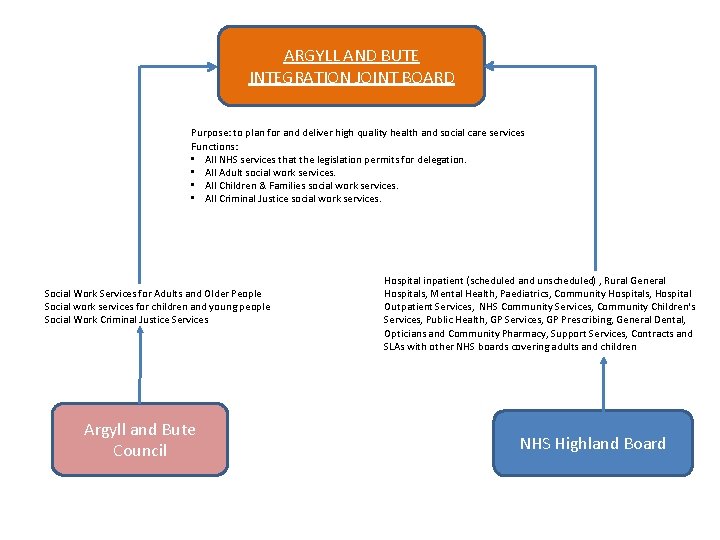 ARGYLL AND BUTE
INTEGRATION JOINT BOARD

Purpose: to plan for and deliver high quality health and social care services
Functions:
- All NHS services that the legislation permits for delegation.
- All Adult social work services.
- All Children & Families social work services.
- All Criminal Justice social work services.

Social Work Services for Adults and Older People
Social work services for children and young people
Social Work Criminal Justice Services

Hospital inpatient (scheduled and unscheduled) , Rural General Hospitals, Mental Health, Paediatrics, Community Hospitals, Hospital Outpatient Services, NHS Community Services, Community Children's Services, Public Health, GP Services, GP Prescribing, General Dental, Opticians and Community Pharmacy, Support Services, Contracts and SLAs with other NHS boards covering adults and children

Argyll and Bute Council

NHS Highland Board